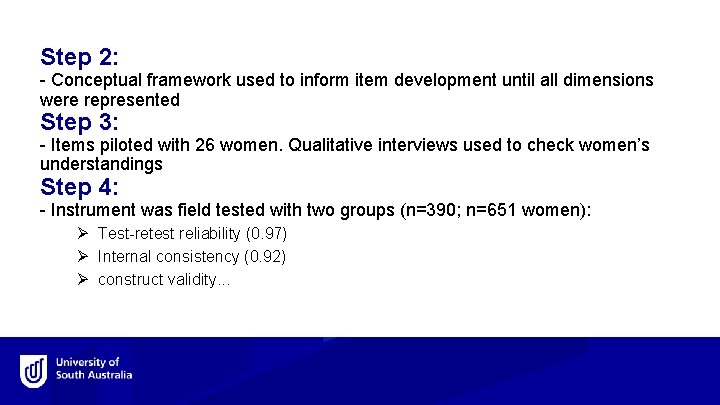 Step 2:
- Conceptual framework used to inform item development until all dimensions were represented
Step 3:
- Items piloted with 26 women. Qualitative interviews used to check women's understandings
Step 4:
- Instrument was field tested with two groups (n=390; n=651 women):
➢ Test-retest reliability (0.97)
➢ Internal consistency (0.92)
➢ construct validity...

University of South Australia